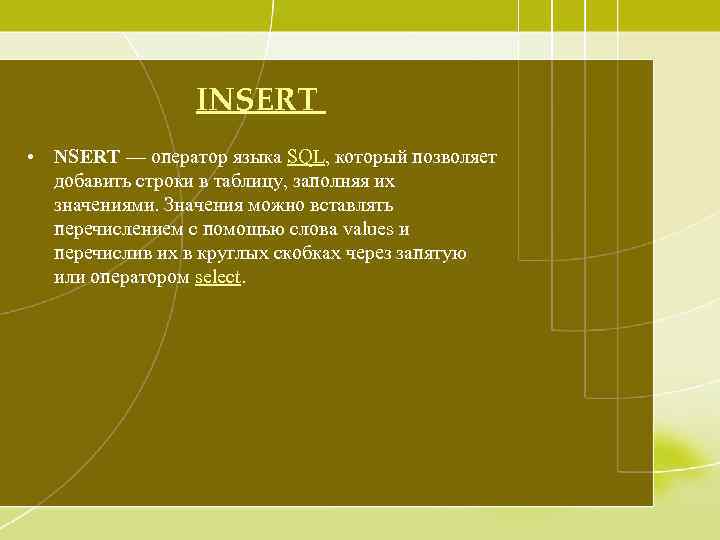 INSERT

• NSERT — оператор языка SQL, который позволяет добавить строки в таблицу, заполняя их значениями. Значения можно вставлять перечислением с помощью слова values и перечислив их в круглых скобках через запятую или оператором select.